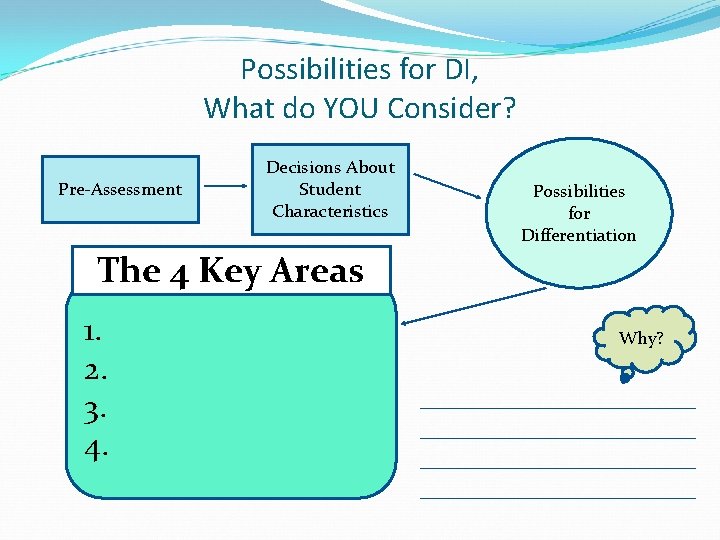 Possibilities for DI,
What do YOU Consider?

Pre-Assessment

Decisions About Student Characteristics

Possibilities for Differentiation

The 4 Key Areas

1.
2.
3.
4.

Why?